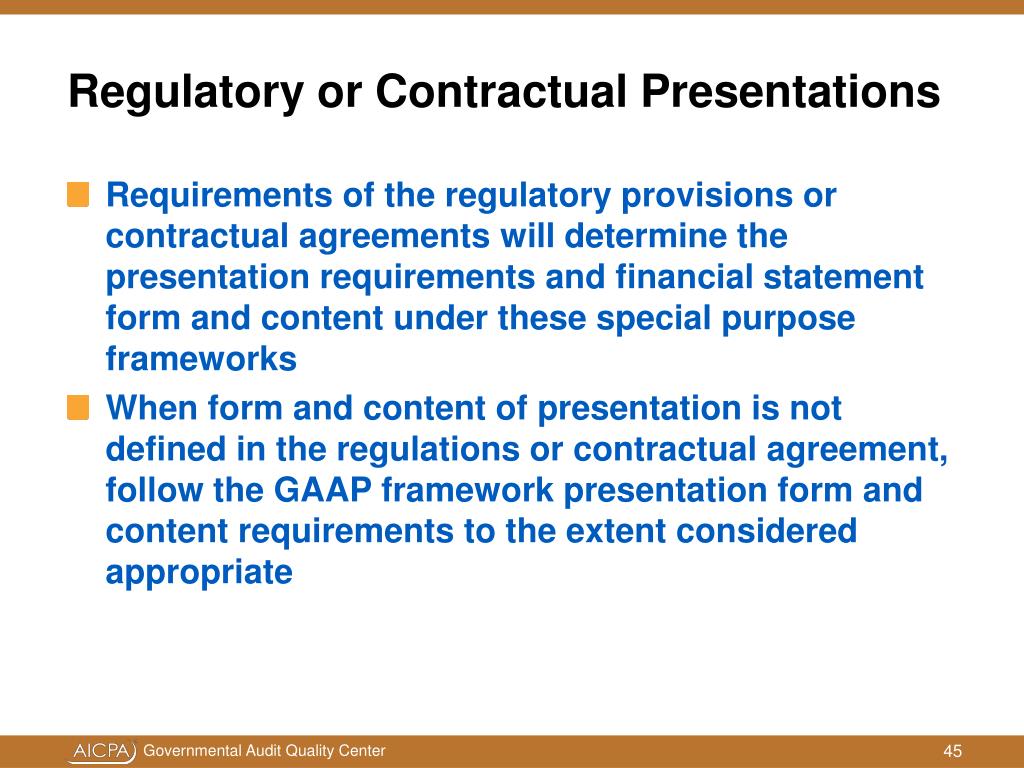 Regulatory or Contractual Presentations

Requirements of the regulatory provisions or contractual agreements will determine the presentation requirements and financial statement form and content under these special purpose frameworks

When form and content of presentation is not defined in the regulations or contractual agreement, follow the GAAP framework presentation form and content requirements to the extent considered appropriate

AICPA Governmental Audit Quality Center

45